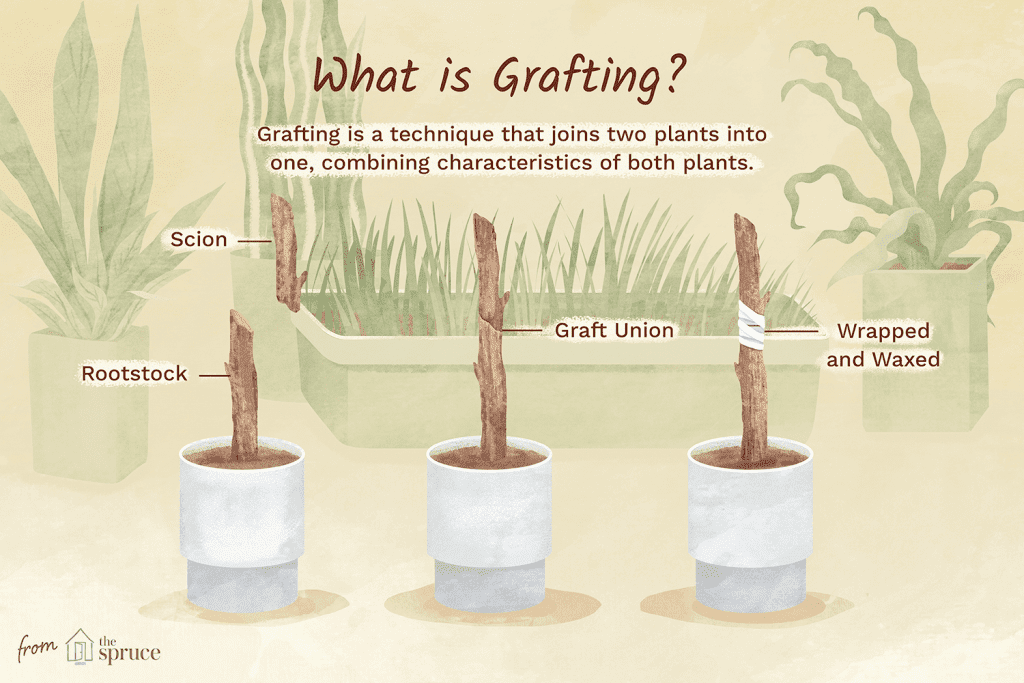 What is Grafting?

Grafting is a technique that joins two plants into one, combining characteristics of both plants.

Scion

Rootstock

Graft Union

Wrapped and Waxed

from the spruce